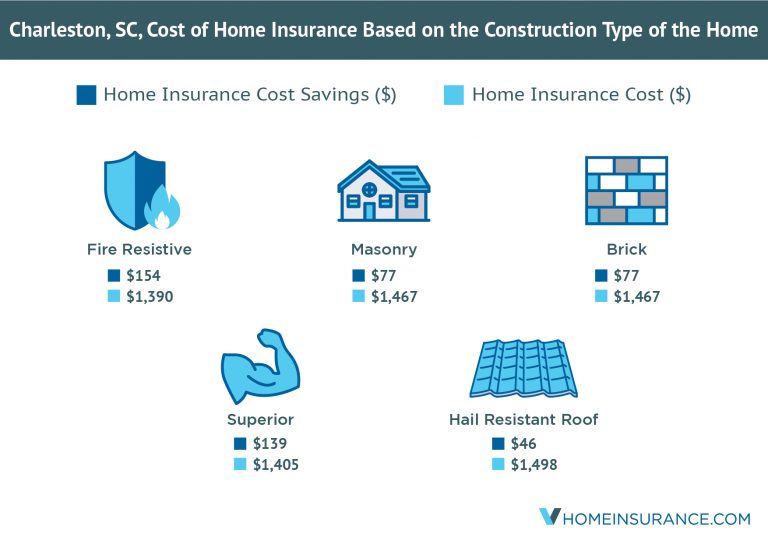 Charleston, SC, Cost of Home Insurance Based on the Construction Type of the Home

Home Insurance Cost Savings ($)

Home Insurance Cost ($)

Fire Resistive
$154
$1,390

Masonry
$77
$1,467

Brick
$77
$1,467

Superior
$139
$1,405

Hail Resistant Roof
$46
$1,498

HOMEINSURANCE.COM